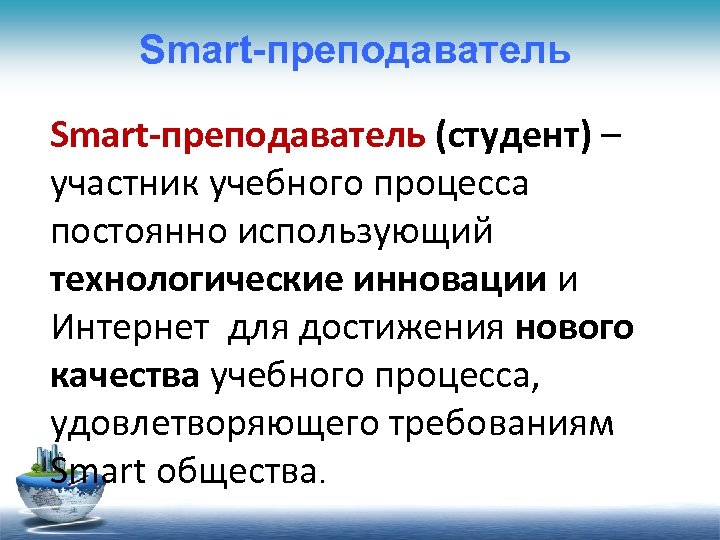 Smart-преподаватель

Smart-преподаватель (студент) – участник учебного процесса постоянно использующий технологические инновации и Интернет для достижения нового качества учебного процесса, удовлетворяющего требованиям Smart общества.